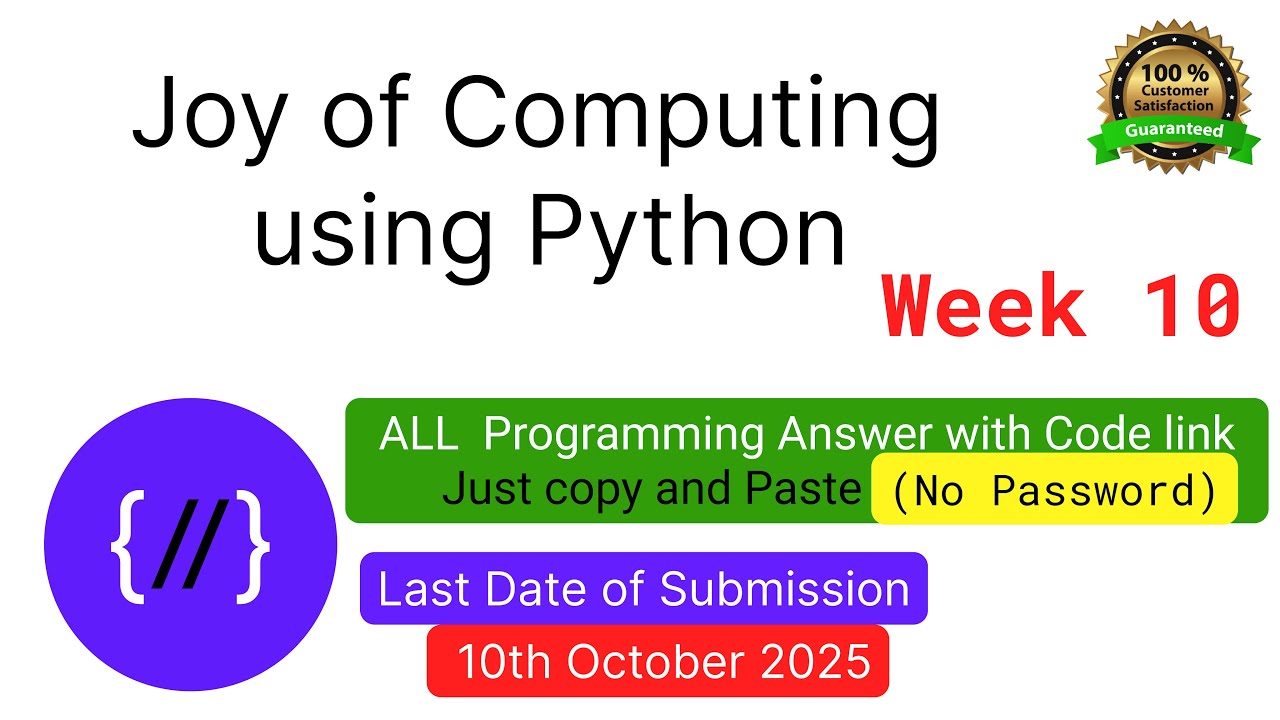 Joy of Computing using Python

100 % Customer Satisfaction Guaranteed

Week 10

{//}

ALL Programming Answer with Code link
Just copy and Paste (No Password)

Last Date of Submission
10th October 2025